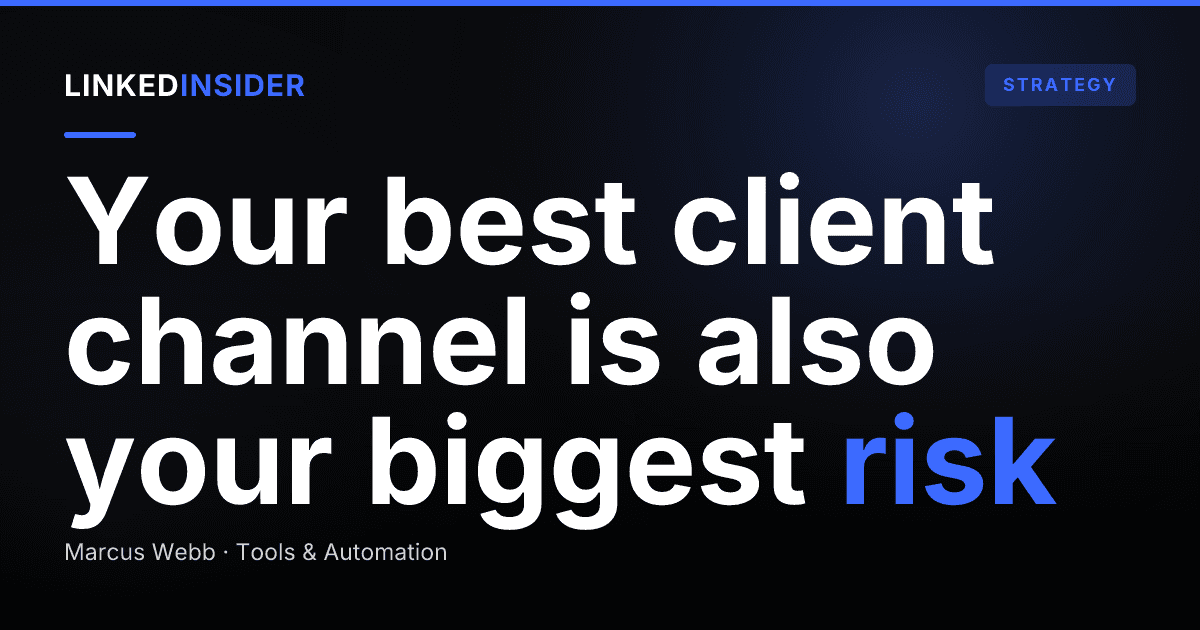 LINKEDINSIDER

STRATEGY

Your best client channel is also your biggest risk

Marcus Webb · Tools & Automation